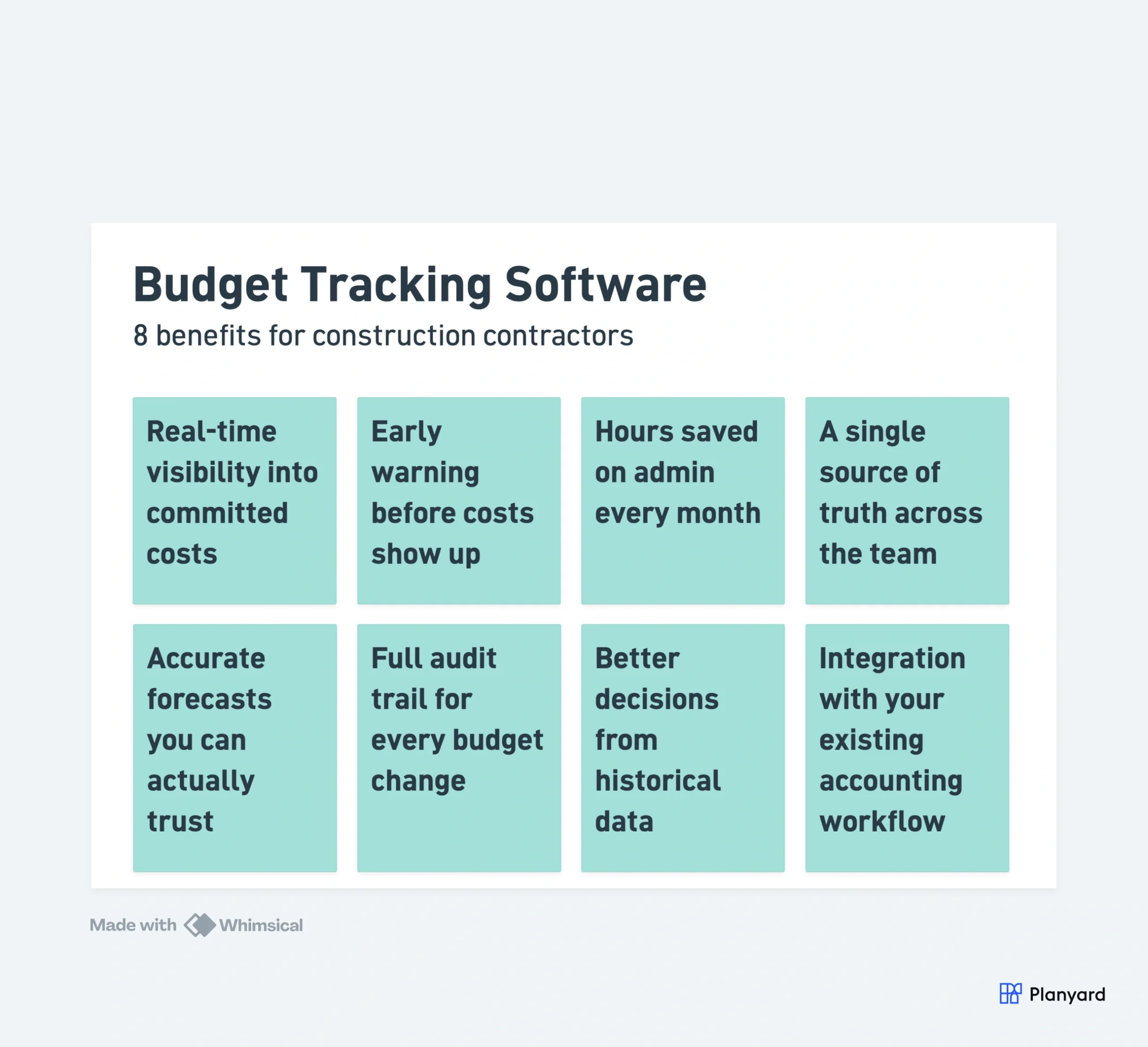 Budget Tracking Software

8 benefits for construction contractors

Real-time visibility into committed costs

Early warning before costs show up

Hours saved on admin every month

A single source of truth across the team

Accurate forecasts you can actually trust

Full audit trail for every budget change

Better decisions from historical data

Integration with your existing accounting workflow

Made with Whimsical

Planyard